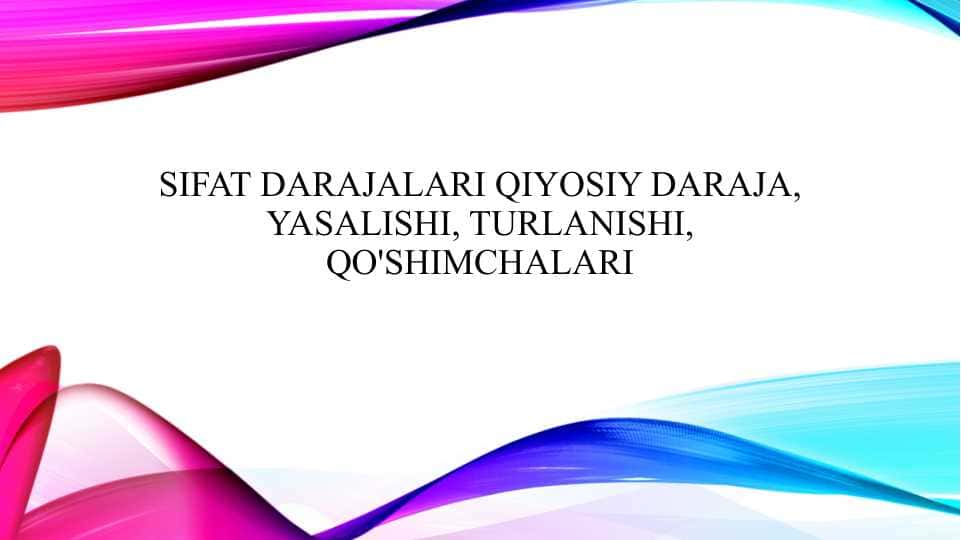 SIFAT DARAJALARI QIYOSIY DARAJA, YASALISHI, TURLANISHI, QO'SHIMCHALARI